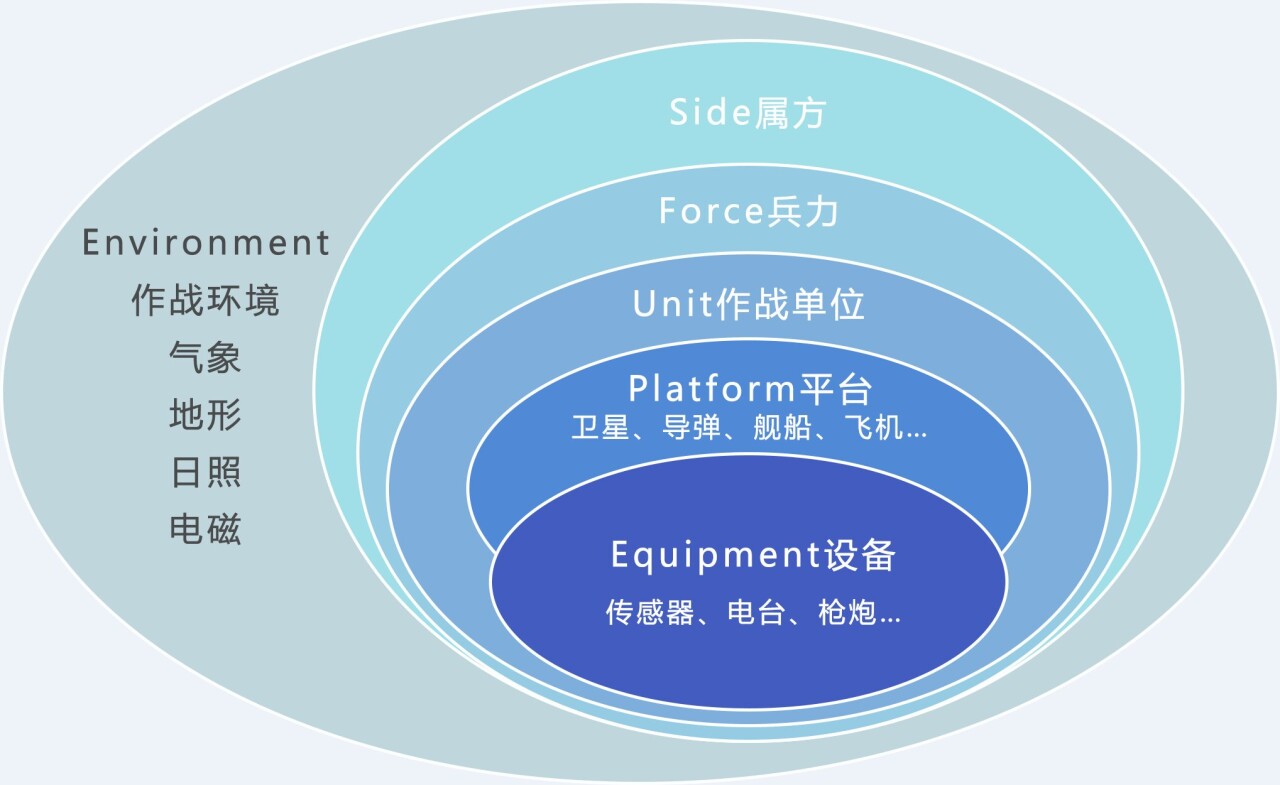 Environment
作战环境
气象
地形
日照
电磁

Side属方

Force兵力

Unit作战单位

Platform平台
卫星、导弹、舰船、飞机...

Equipment设备
传感器、电台、枪炮...